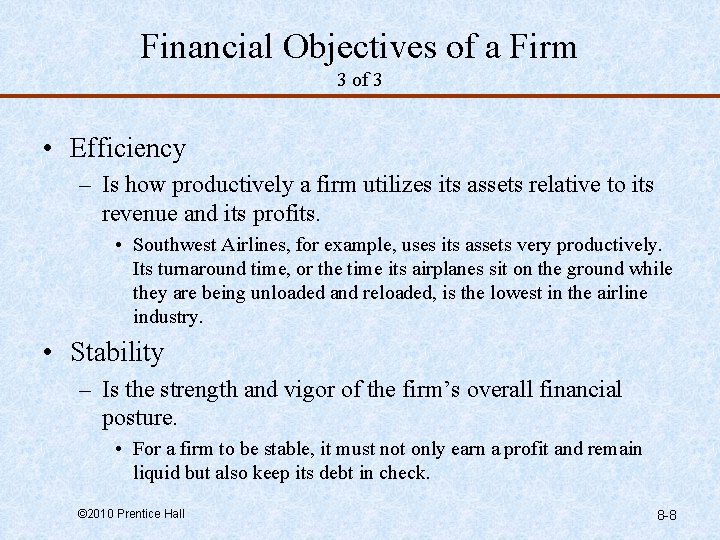 Financial Objectives of a Firm
3 of 3

• Efficiency
– Is how productively a firm utilizes its assets relative to its revenue and its profits.
• Southwest Airlines, for example, uses its assets very productively. Its turnaround time, or the time its airplanes sit on the ground while they are being unloaded and reloaded, is the lowest in the airline industry.

• Stability
– Is the strength and vigor of the firm's overall financial posture.
• For a firm to be stable, it must not only earn a profit and remain liquid but also keep its debt in check.

©2010 Prentice Hall

8-8